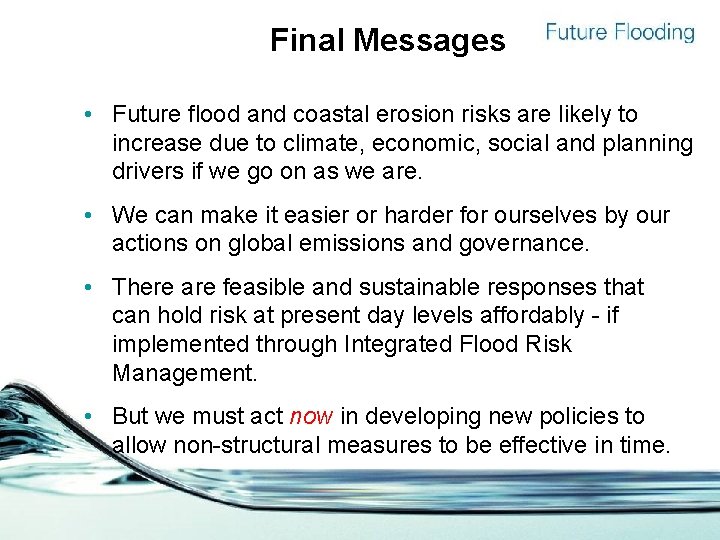 Final Messages

Future Flooding

• Future flood and coastal erosion risks are likely to increase due to climate, economic, social and planning drivers if we go on as we are.

• We can make it easier or harder for ourselves by our actions on global emissions and governance.

• There are feasible and sustainable responses that can hold risk at present day levels affordably - if implemented through Integrated Flood Risk Management.

• But we must act now in developing new policies to allow non-structural measures to be effective in time.